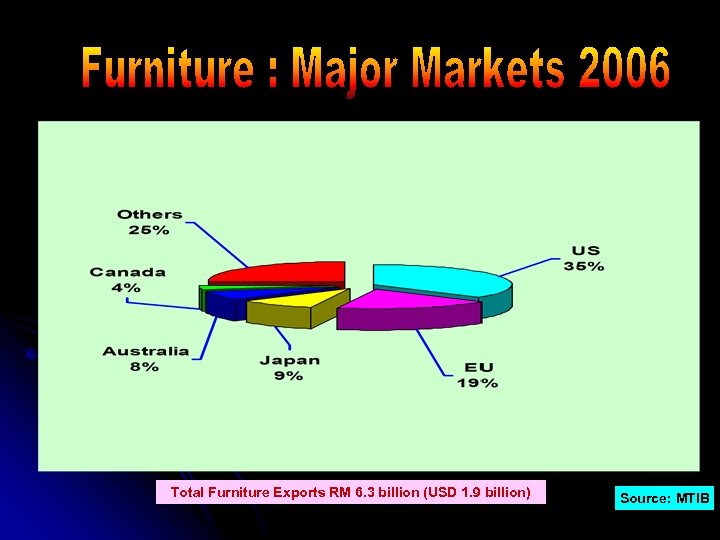 Furniture : Major Markets 2006

Others
25%

Canada
4%

Australia
8%

Japan
9%

EU
19%

US
35%

Total Furniture Exports RM 6.3 billion (USD 1.9 billion)

Source: MTIB